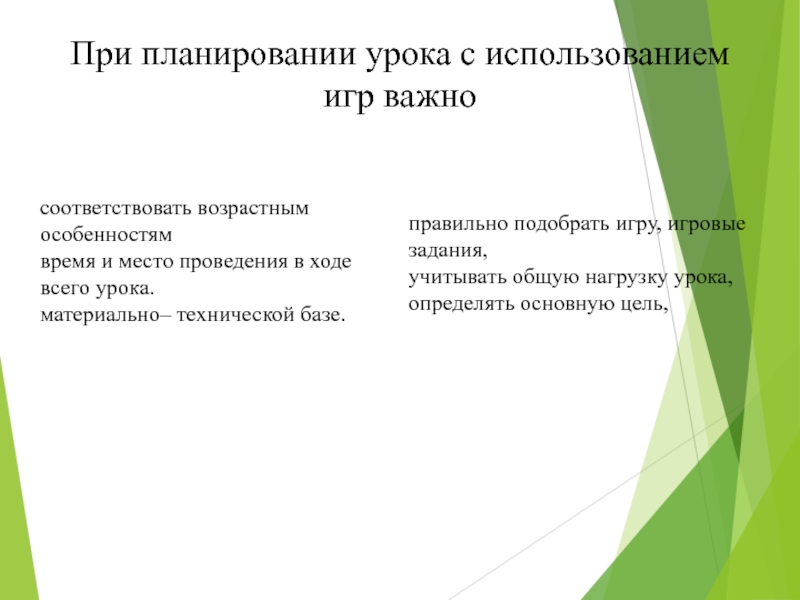 При планировании урока с использованием игр важно

соответствовать возрастным особенностям
время и место проведения в ходе всего урока.
материально– технической базе.

правильно подобрать игру, игровые задания,
учитывать общую нагрузку урока,
определять основную цель,